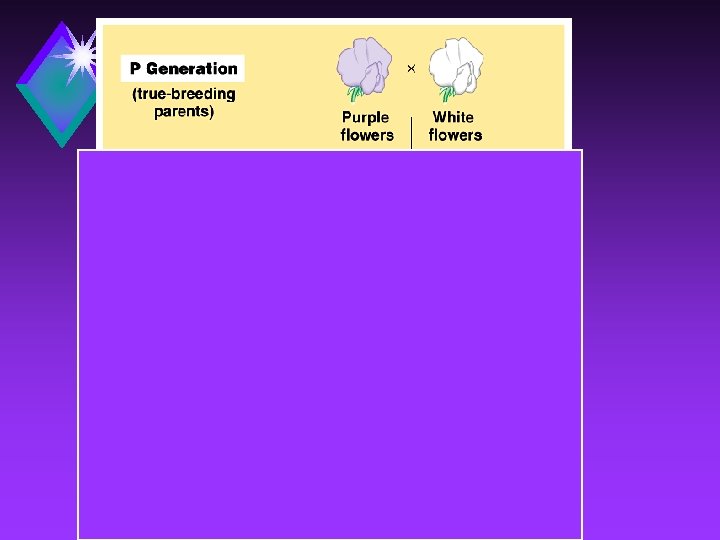 P Generation

(true-breeding parents)

×

Purple flowers

White flowers